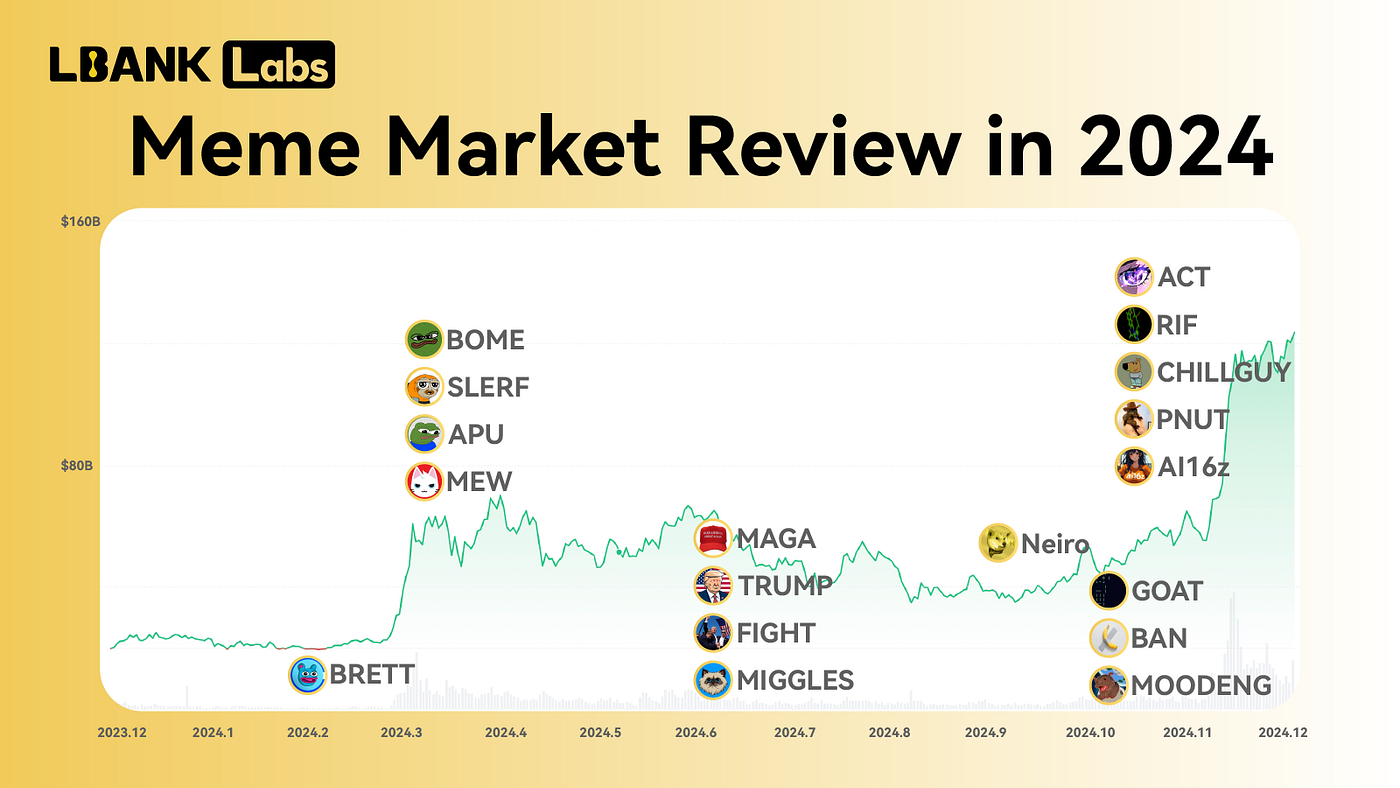 LBANK Labs

Meme Market Review in 2024

$160B

$80B

BOME
SLERF
APU
MEW

BRETT

MAGA
TRUMP
FIGHT
MIGGLES

Neiro

ACT
RIF
CHILLGUY
PNUT
AI16z

GOAT
BAN
MOODENG

2023.12 2024.1 2024.2 2024.3 2024.4 2024.5 2024.6 2024.7 2024.8 2024.9 2024.10 2024.11 2024.12